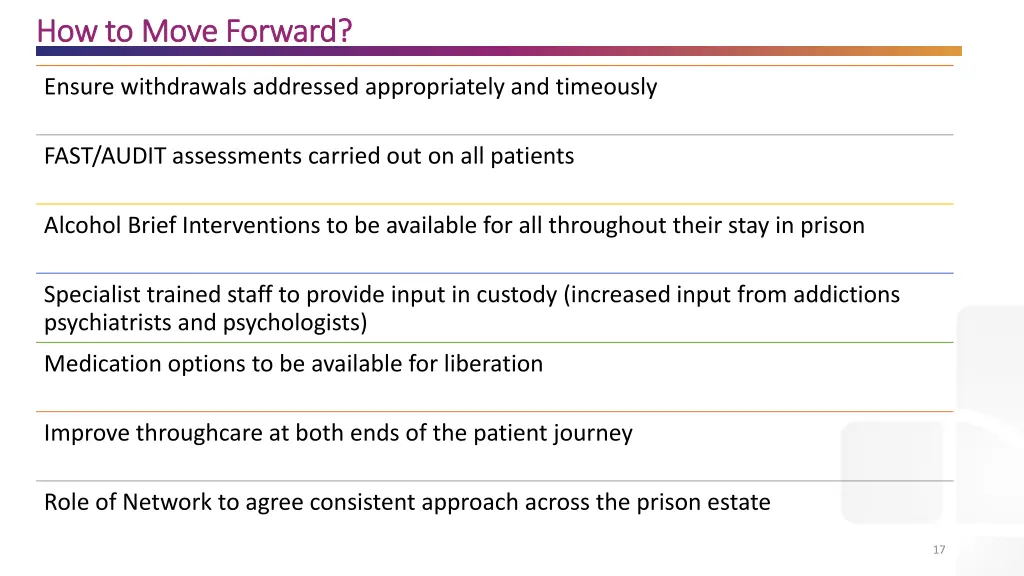 How to Move Forward?

Ensure withdrawals addressed appropriately and timeously

FAST/AUDIT assessments carried out on all patients

Alcohol Brief Interventions to be available for all throughout their stay in prison

Specialist trained staff to provide input in custody (increased input from addictions psychiatrists and psychologists)

Medication options to be available for liberation

Improve throughcare at both ends of the patient journey

Role of Network to agree consistent approach across the prison estate

17